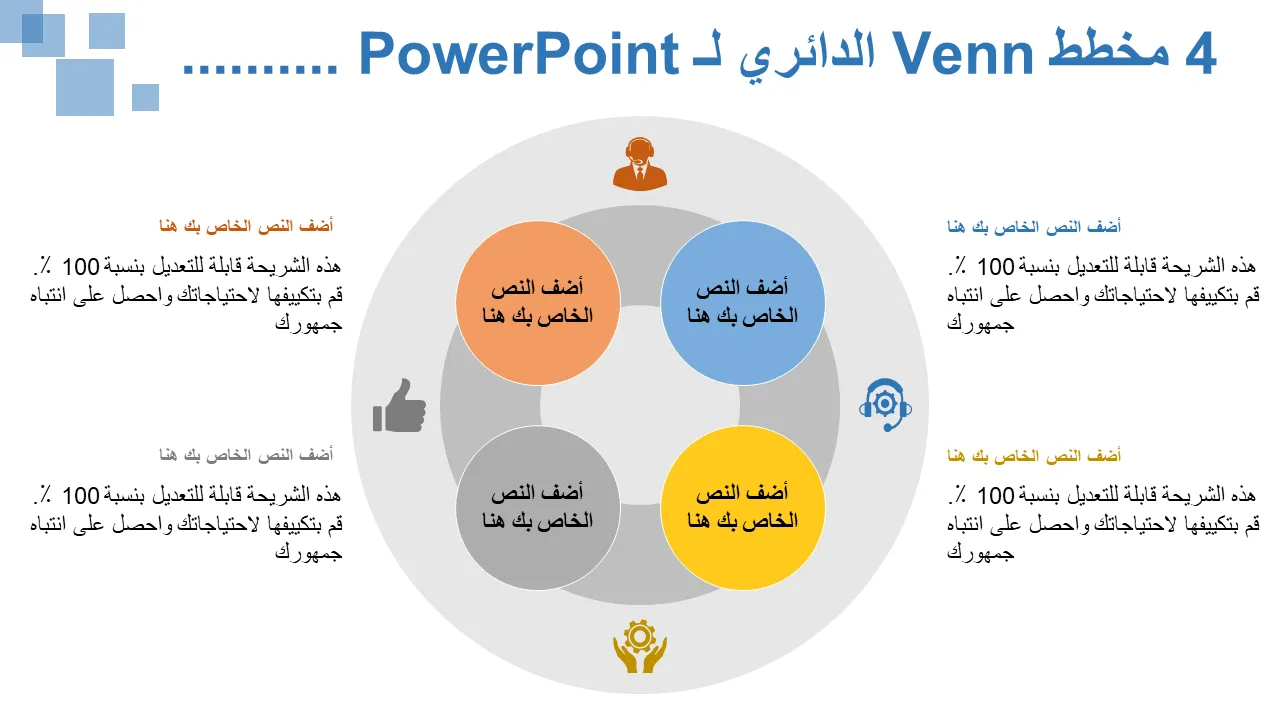 4 مخطط Venn الدائري لـ PowerPoint ..........

أضف النص الخاص بك هنا

هذه الشريحة قابلة للتعديل بنسبة 100 ٪. قم بتكييفها لاحتياجاتك واحصل على انتباه جمهورك

أضف النص الخاص بك هنا

هذه الشريحة قابلة للتعديل بنسبة 100 ٪. قم بتكييفها لاحتياجاتك واحصل على انتباه جمهورك

أضف النص الخاص بك هنا

أضف النص الخاص بك هنا

أضف النص الخاص بك هنا

أضف النص الخاص بك هنا

أضف النص الخاص بك هنا

هذه الشريحة قابلة للتعديل بنسبة 100 ٪. قم بتكييفها لاحتياجاتك واحصل على انتباه جمهورك

أضف النص الخاص بك هنا

هذه الشريحة قابلة للتعديل بنسبة 100 ٪. قم بتكييفها لاحتياجاتك واحصل على انتباه جمهورك